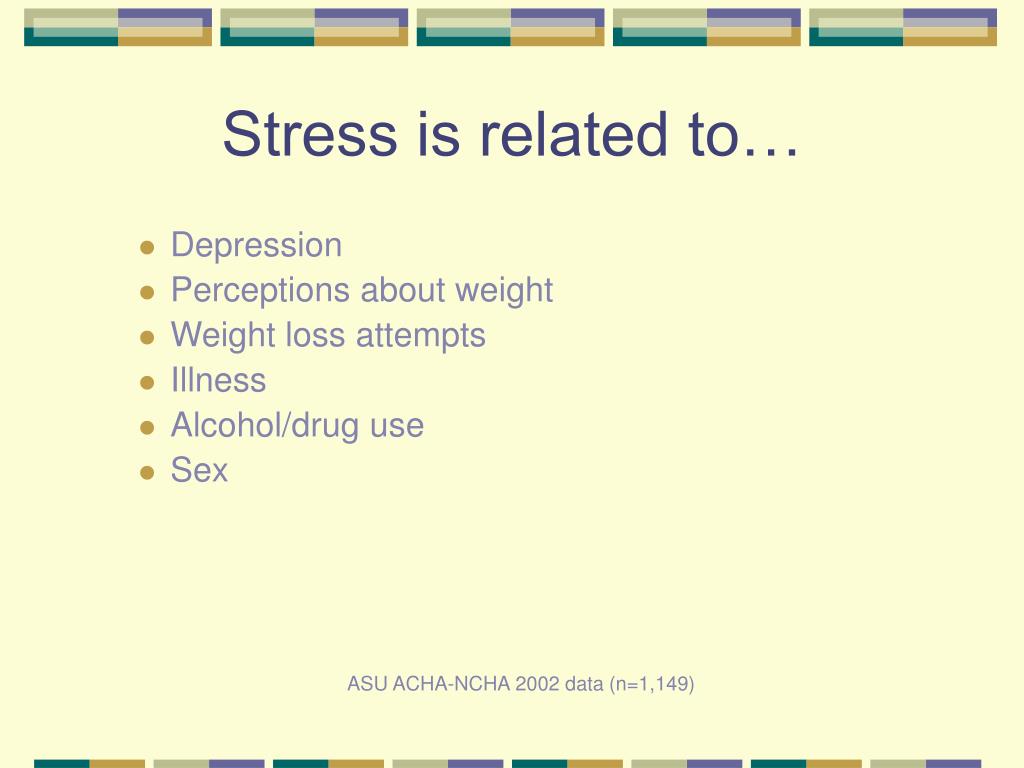 Stress is related to…

- Depression
- Perceptions about weight
- Weight loss attempts
- Illness
- Alcohol/drug use
- Sex

ASU ACHA-NCHA 2002 data (n=1,149)